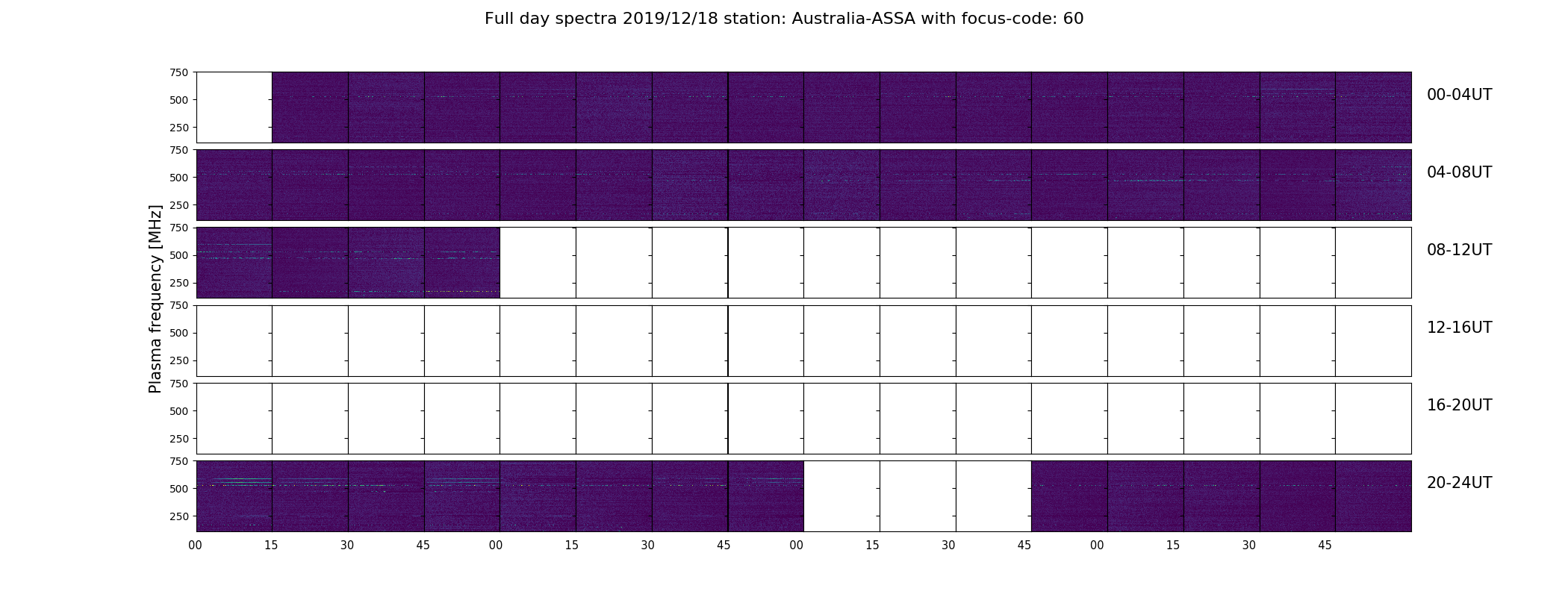 Full day spectra 2019/12/18 station: Australia-ASSA with focus-code: 60

Plasma frequency [MHz]

750
500
250
00-04UT

750
500
250
04-08UT

750
500
250
08-12UT

750
500
250
12-16UT

750
500
250
16-20UT

750
500
250
20-24UT

00 15 30 45 00 15 30 45 00 15 30 45 00 15 30 45